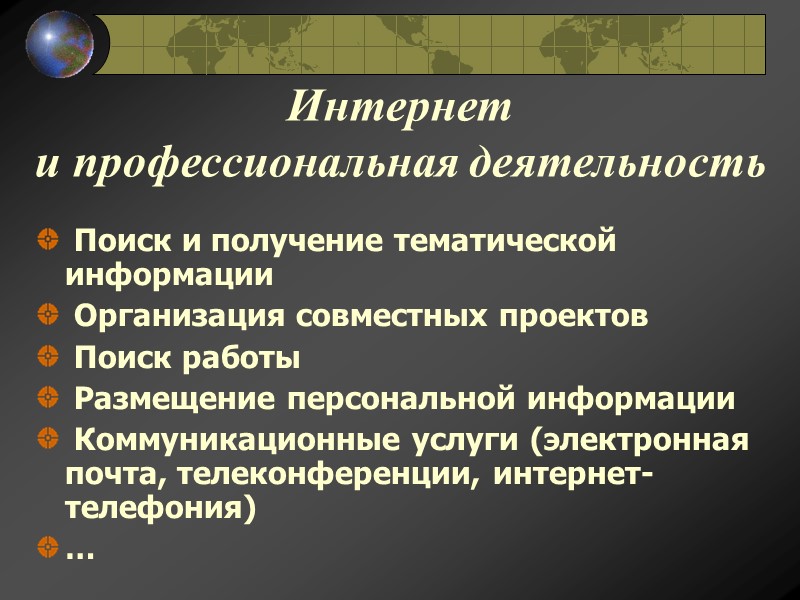 Интернет
и профессиональная деятельность

Поиск и получение тематической информации

Организация совместных проектов

Поиск работы

Размещение персональной информации

Коммуникационные услуги (электронная почта, телеконференции, интернет-телефония)

…